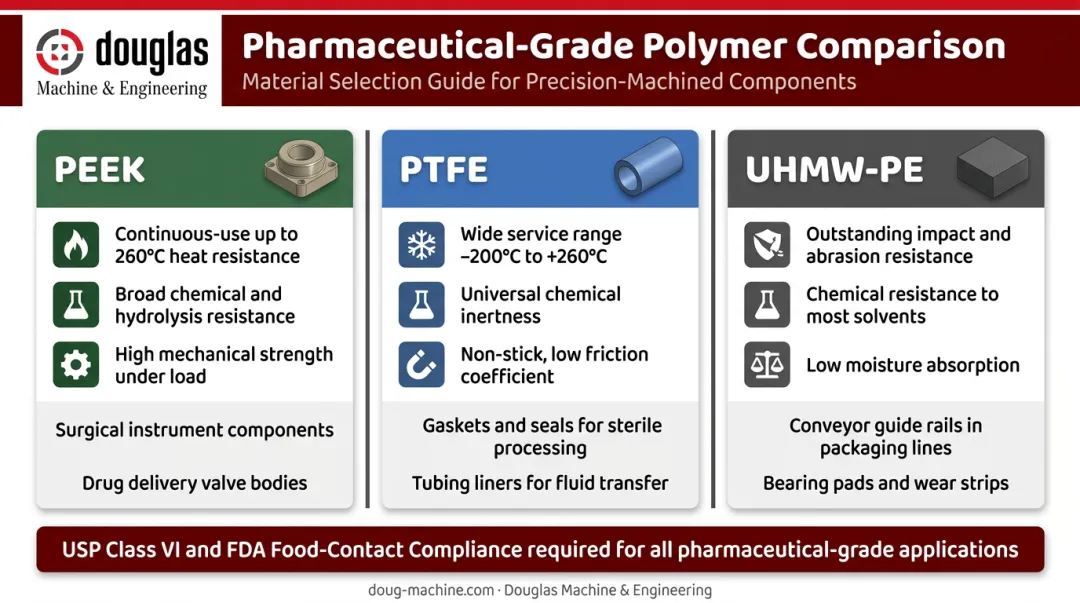 douglas
Machine & Engineering

Pharmaceutical-Grade Polymer Comparison
Material Selection Guide for Precision-Machined Components

PEEK

Continuous-use up to 260°C heat resistance

Broad chemical and hydrolysis resistance

High mechanical strength under load

Surgical instrument components

Drug delivery valve bodies

PTFE

Wide service range −200°C to +260°C

Universal chemical inertness

Non-stick, low friction coefficient

Gaskets and seals for sterile processing

Tubing liners for fluid transfer

UHMW-PE

Outstanding impact and abrasion resistance

Chemical resistance to most solvents

Low moisture absorption

Conveyor guide rails in packaging lines

Bearing pads and wear strips

USP Class VI and FDA Food-Contact Compliance required for all pharmaceutical-grade applications

doug-machine.com · Douglas Machine & Engineering